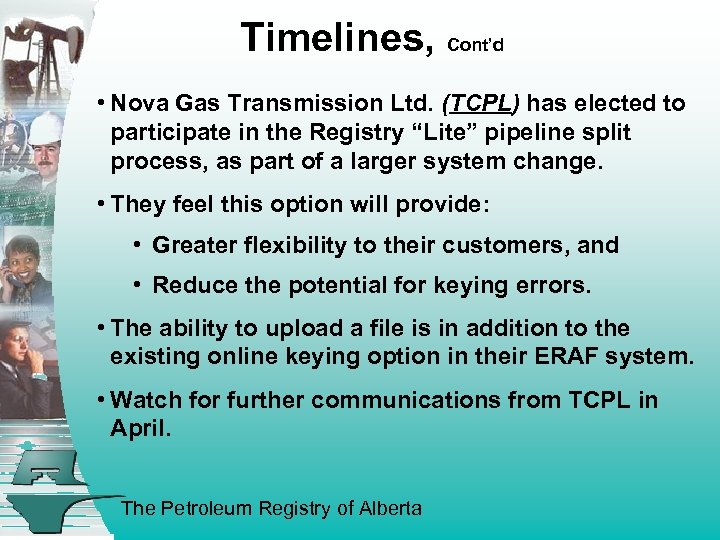 Timelines, Cont'd

• Nova Gas Transmission Ltd. (TCPL) has elected to participate in the Registry "Lite" pipeline split process, as part of a larger system change.

• They feel this option will provide:

• Greater flexibility to their customers, and

• Reduce the potential for keying errors.

• The ability to upload a file is in addition to the existing online keying option in their ERAF system.

• Watch for further communications from TCPL in April.

The Petroleum Registry of Alberta